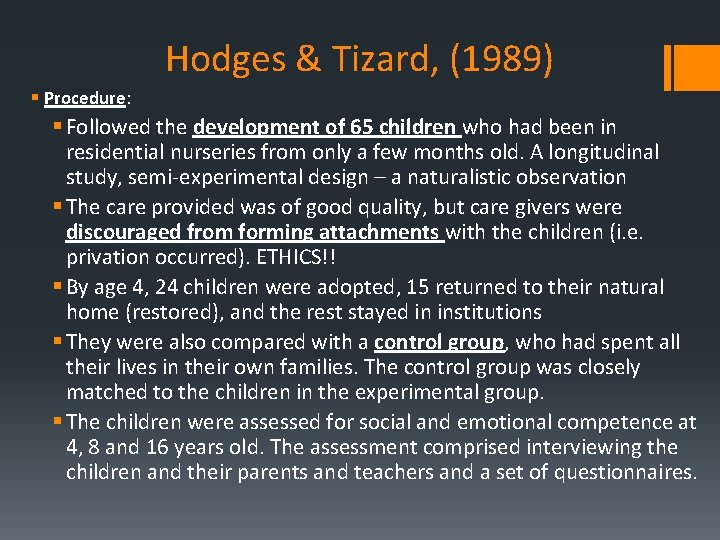 Hodges & Tizard, (1989)

Procedure:

Followed the development of 65 children who had been in residential nurseries from only a few months old. A longitudinal study, semi-experimental design – a naturalistic observation

The care provided was of good quality, but care givers were discouraged from forming attachments with the children (i.e. privation occurred). ETHICS!!

By age 4, 24 children were adopted, 15 returned to their natural home (restored), and the rest stayed in institutions

They were also compared with a control group, who had spent all their lives in their own families. The control group was closely matched to the children in the experimental group.

The children were assessed for social and emotional competence at 4, 8 and 16 years old. The assessment comprised interviewing the children and their parents and teachers and a set of questionnaires.